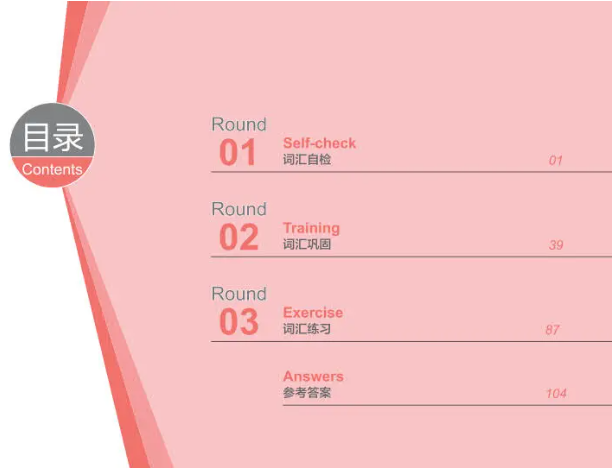 目录
Contents

Round 01 Self-check
词汇自检 01

Round 02 Training
词汇巩固 39

Round 03 Exercise
词汇练习 87

Answers
参考答案 104